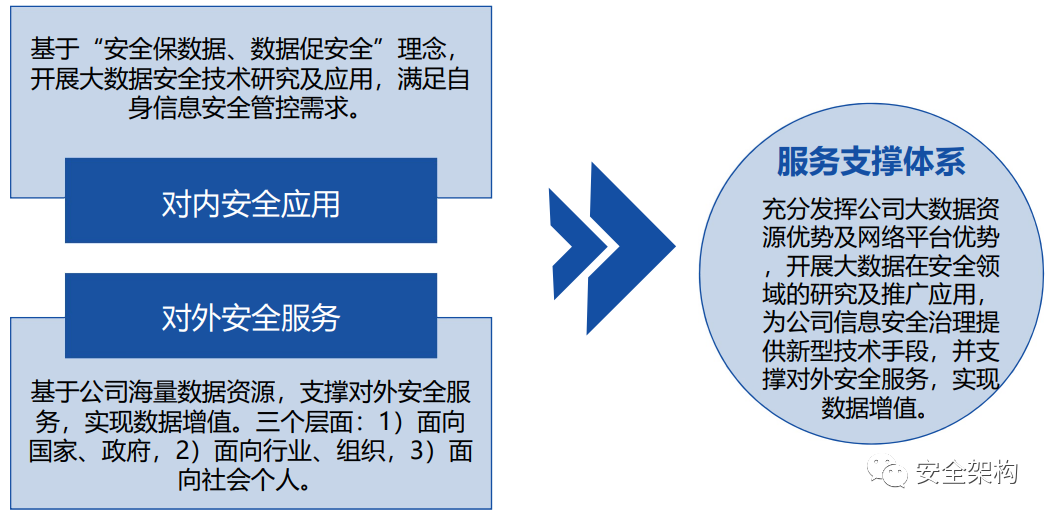 基于“安全保数据、数据促安全”理念，开展大数据安全技术研究及应用，满足自身信息安全管控需求。

对内安全应用

对外安全服务

基于公司海量数据资源，支撑对外安全服务，实现数据增值。三个层面：1）面向国家、政府，2）面向行业、组织，3）面向社会个人。

服务支撑体系

充分发挥公司大数据资源优势及网络平台优势，开展大数据在安全领域的研究及推广应用，为公司信息安全治理提供新型技术手段，并支撑对外安全服务，实现数据增值。

安全架构